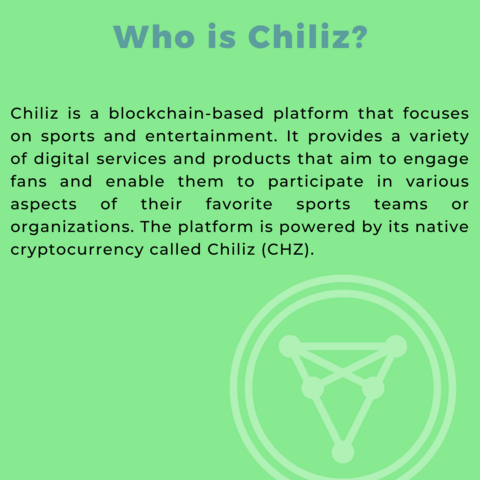 Who is Chiliz?

Chiliz is a blockchain-based platform that focuses on sports and entertainment. It provides a variety of digital services and products that aim to engage fans and enable them to participate in various aspects of their favorite sports teams or organizations. The platform is powered by its native cryptocurrency called Chiliz (CHZ).